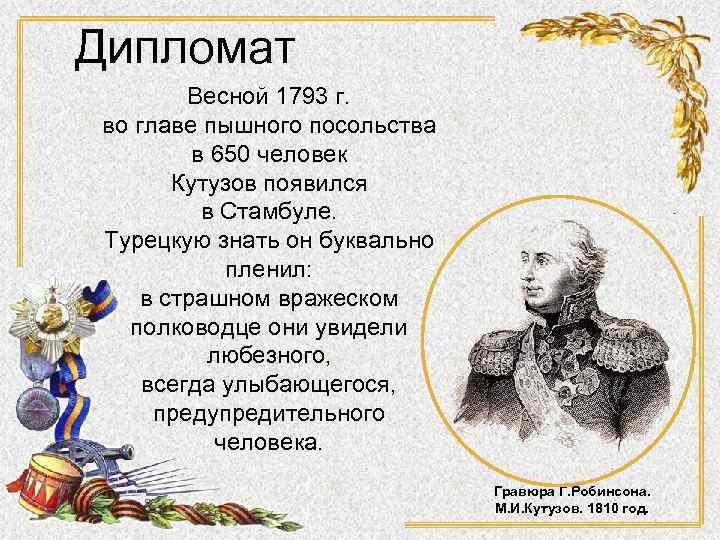 Дипломат

Весной 1793 г. во главе пышного посольства в 650 человек Кутузов появился в Стамбуле. Турецкую знать он буквально пленил: в страшном вражеском полководце они увидели любезного, всегда улыбающегося, предупредительного человека.

Гравюра Г.Робинсона. М.И.Кутузов. 1810 год.